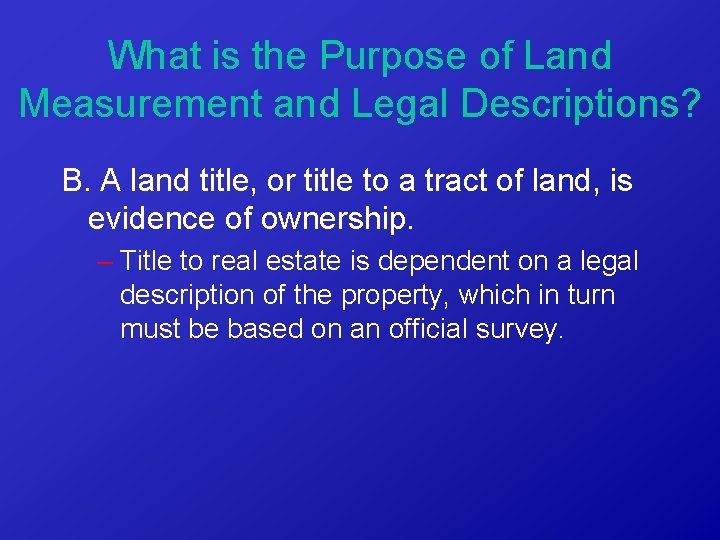 What is the Purpose of Land Measurement and Legal Descriptions?

B. A land title, or title to a tract of land, is evidence of ownership.

– Title to real estate is dependent on a legal description of the property, which in turn must be based on an official survey.